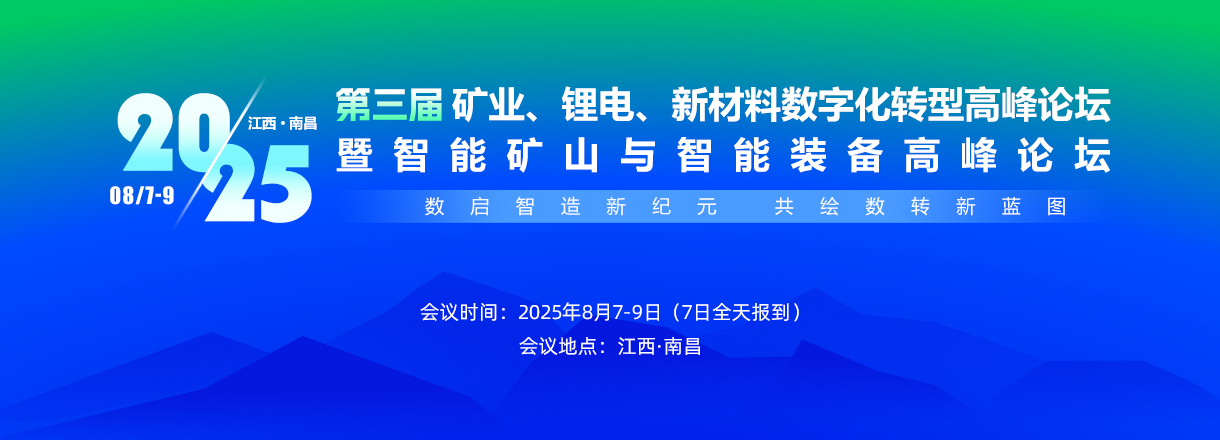 2025
江西·南昌
08/7-9

第三届 矿业、锂电、新材料数字化转型高峰论坛
暨智能矿山与智能装备高峰论坛

数启智造新纪元　共绘数转新蓝图

会议时间：2025年8月7-9日（7日全天报到）
会议地点：江西·南昌